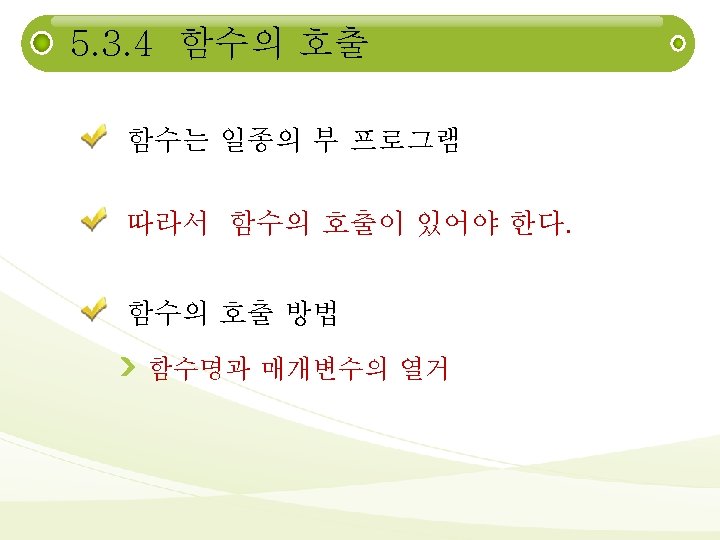 5.3.4 함수의 호출

함수는 일종의 부 프로그램

따라서 함수의 호출이 있어야 한다.

함수의 호출 방법

함수명과 매개변수의 열거